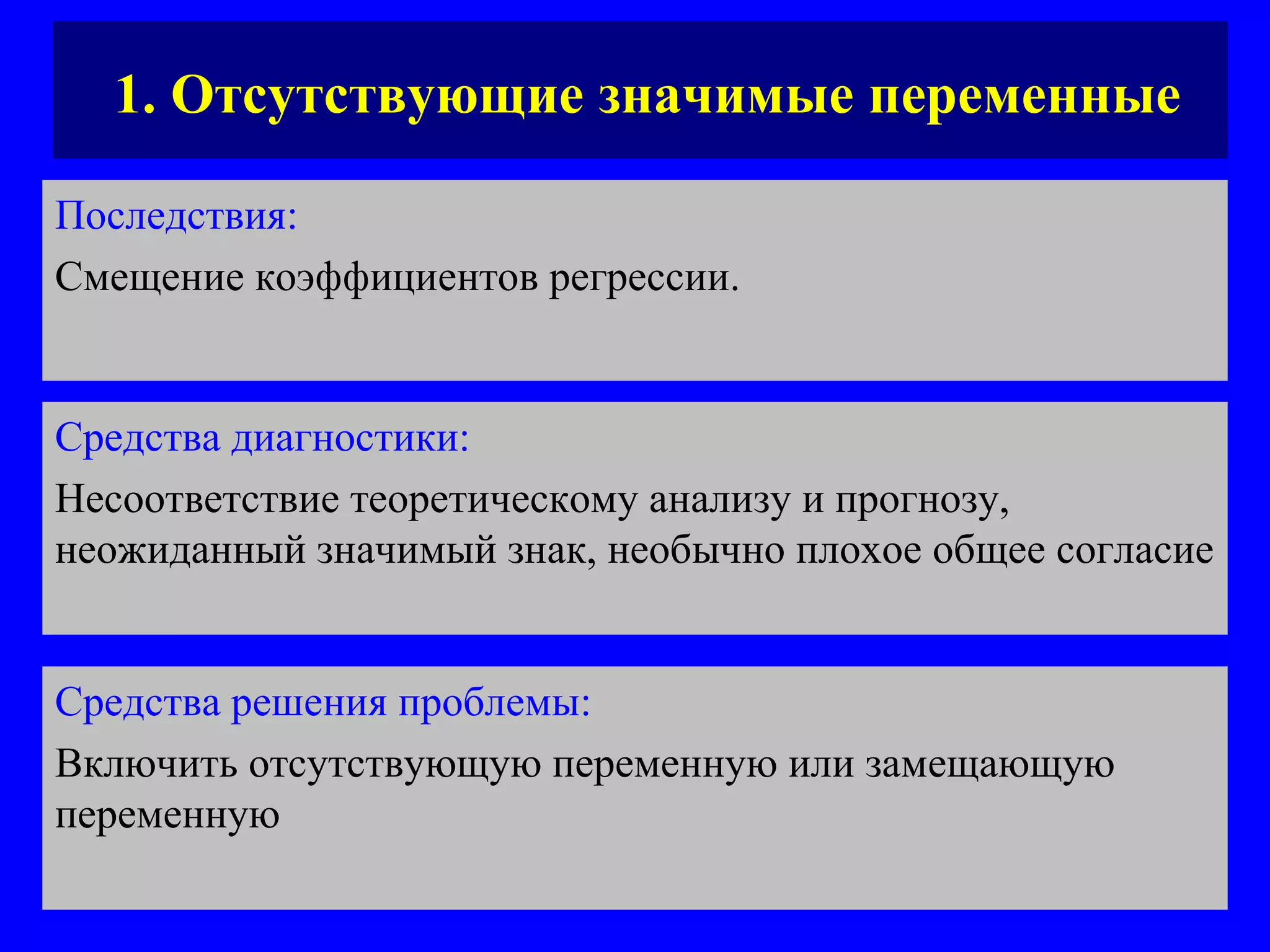 1. Отсутствующие значимые переменные

Последствия:

Смещение коэффициентов регрессии.

Средства диагностики:

Несоответствие теоретическому анализу и прогнозу, неожиданный значимый знак, необычно плохое общее согласие

Средства решения проблемы:

Включить отсутствующую переменную или замещающую переменную